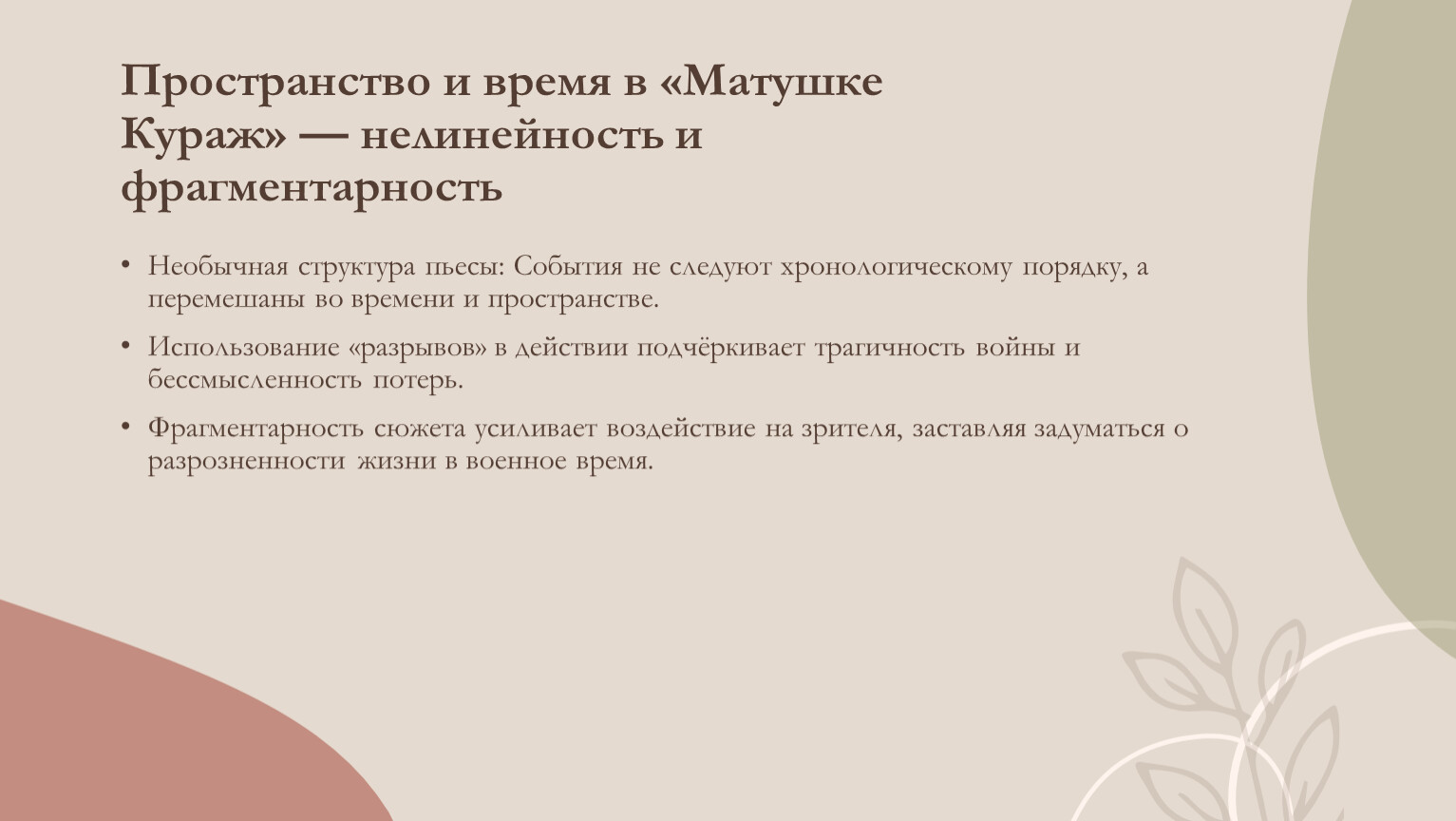 Пространство и время в «Матушке Кураж» — нелинейность и фрагментарность

• Необычная структура пьесы: События не следуют хронологическому порядку, а перемешаны во времени и пространстве.

• Использование «разрывов» в действии подчёркивает трагичность войны и бессмысленность потерь.

• Фрагментарность сюжета усиливает воздействие на зрителя, заставляя задуматься о разрозненности жизни в военное время.